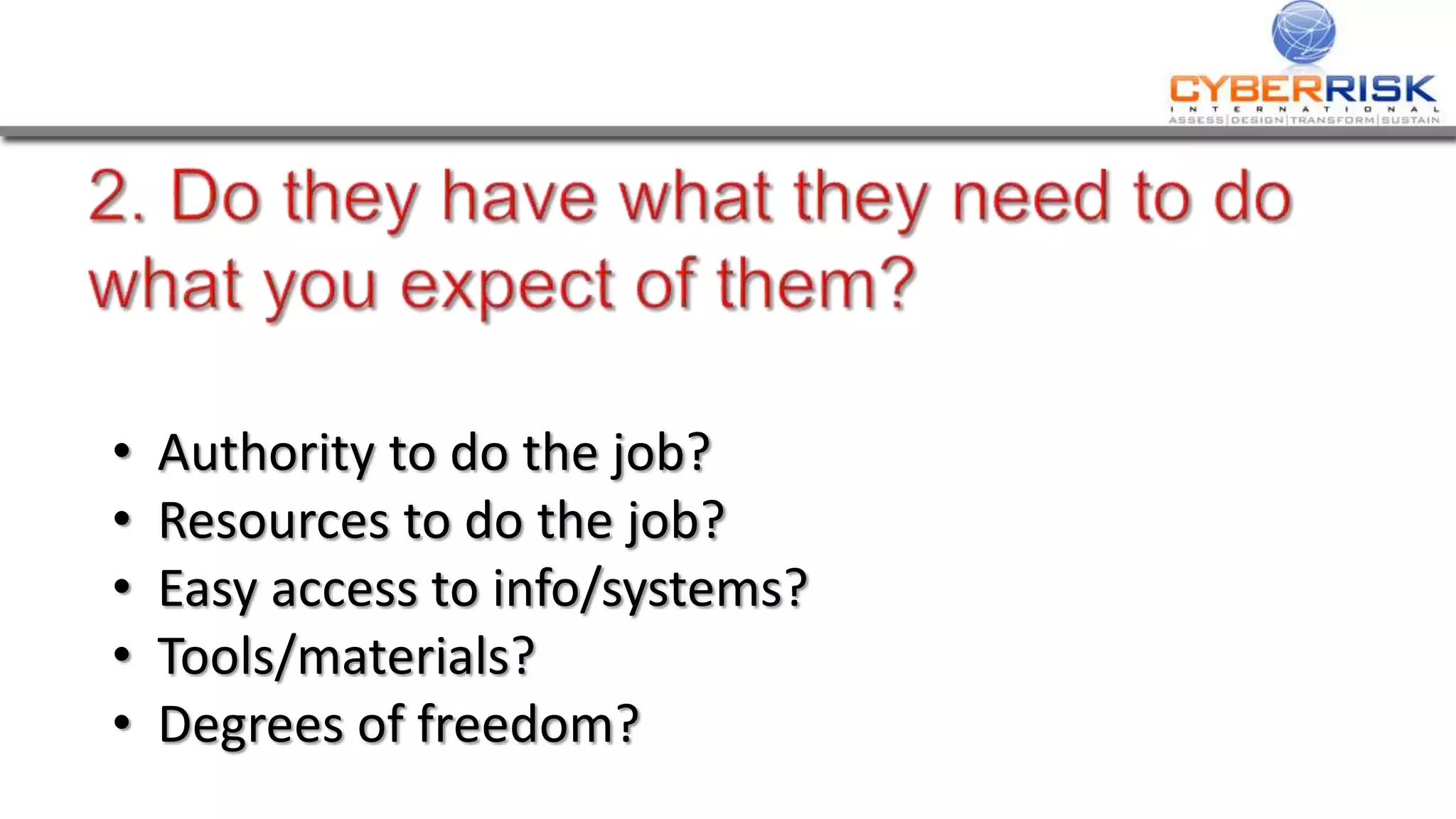 CYBERRISK
INTERNATIONAL
ASSESS|DESIGN|TRANSFORM|SUSTAIN

2. Do they have what they need to do what you expect of them?

• Authority to do the job?
• Resources to do the job?
• Easy access to info/systems?
• Tools/materials?
• Degrees of freedom?